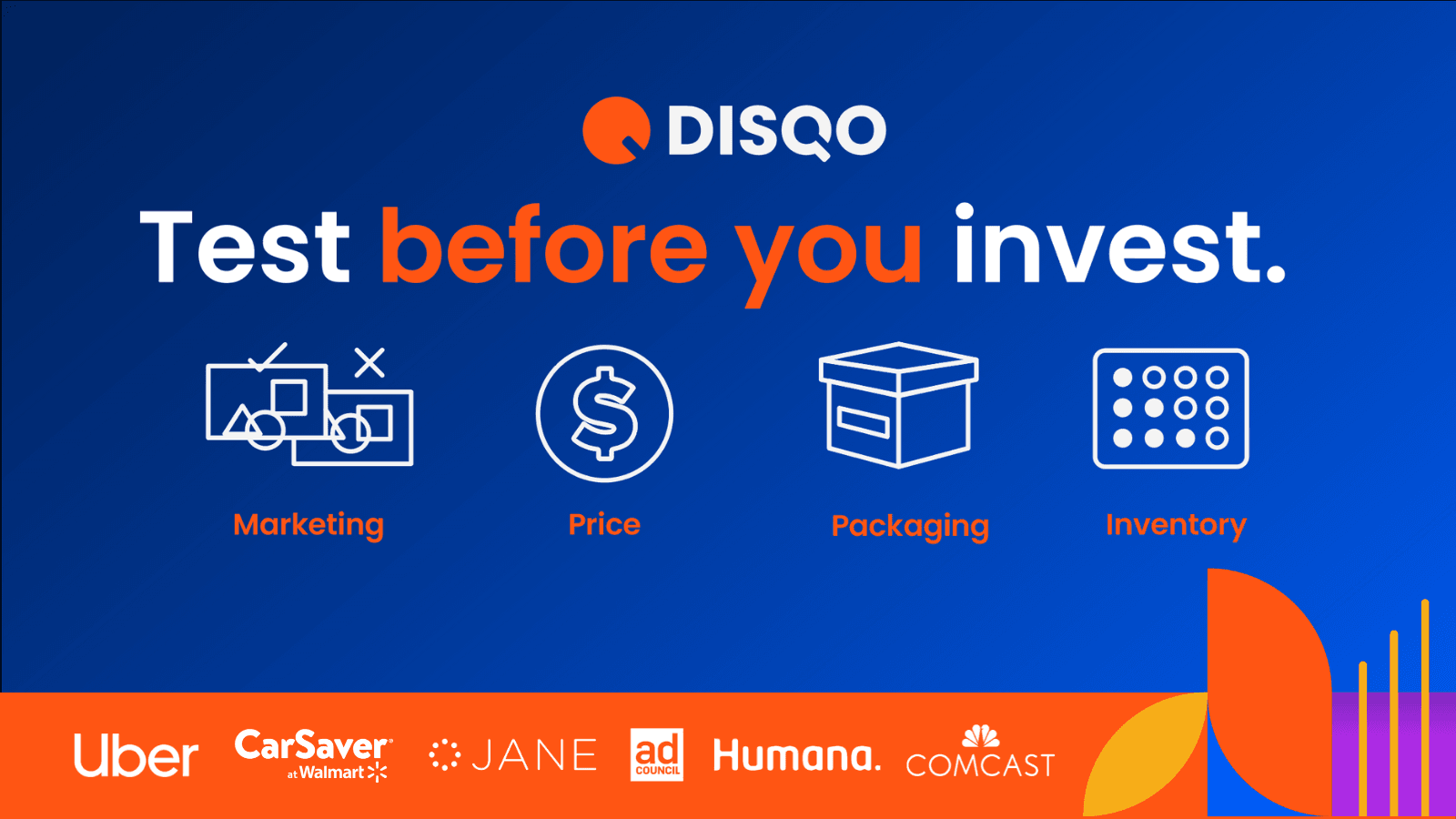 DISQO

Test before you invest.

Marketing

Price

Packaging

Inventory

Uber CarSaver at Walmart JANE ad COUNCIL Humana. COMCAST